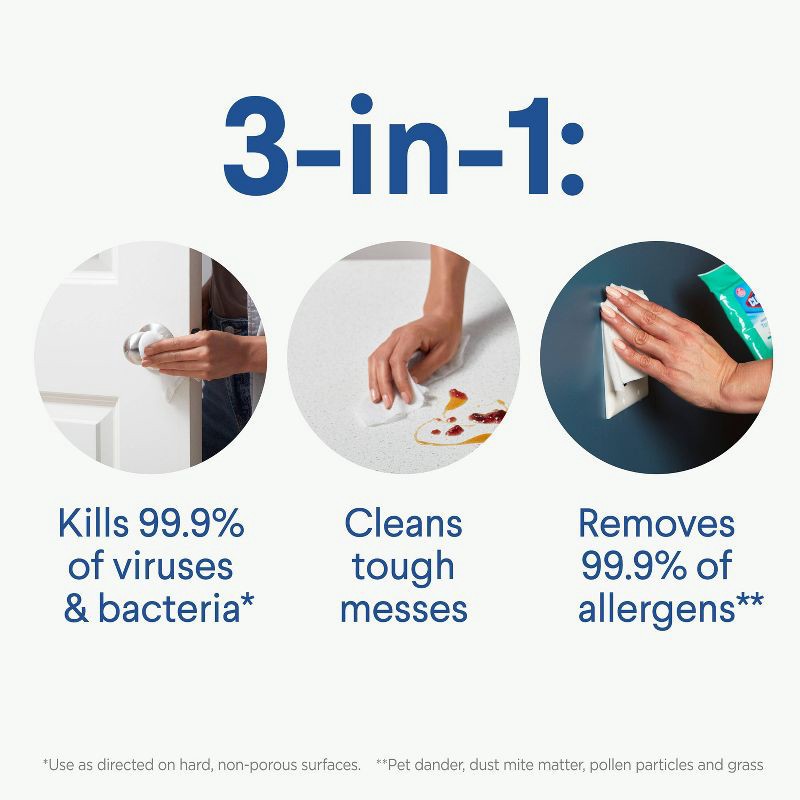 3-in-1:

Kills 99.9% of viruses & bacteria*

Cleans tough messes

Removes 99.9% of allergens**

*Use as directed on hard, non-porous surfaces. **Pet dander, dust mite matter, pollen particles and grass